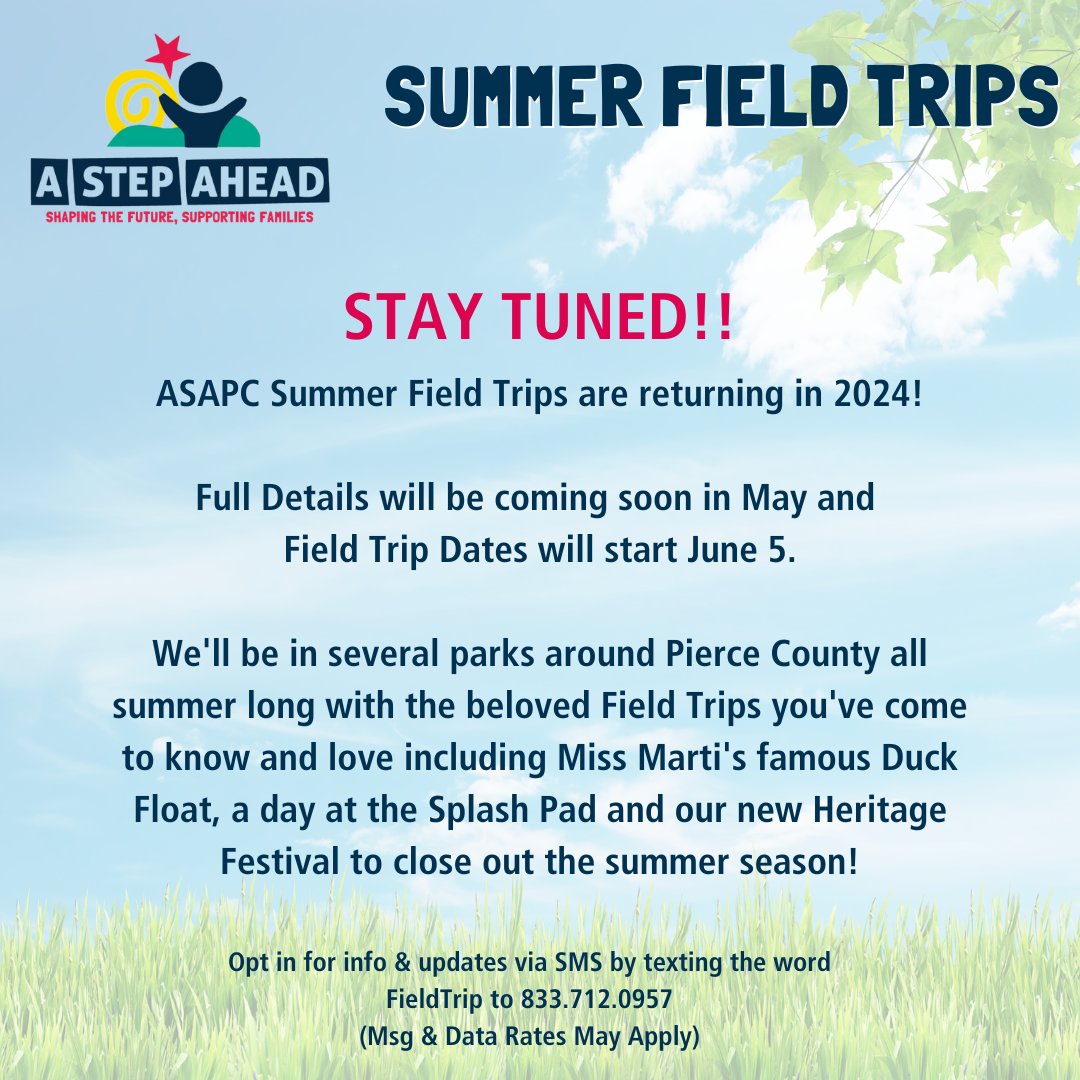 A STEP AHEAD
SHAPING THE FUTURE, SUPPORTING FAMILIES

SUMMER FIELD TRIPS

STAY TUNED!!

ASAPC Summer Field Trips are returning in 2024!

Full Details will be coming soon in May and Field Trip Dates will start June 5.

We'll be in several parks around Pierce County all summer long with the beloved Field Trips you've come to know and love including Miss Marti's famous Duck Float, a day at the Splash Pad and our new Heritage Festival to close out the summer season!

Opt in for info & updates via SMS by texting the word FieldTrip to 833.712.0957
(Msg & Data Rates May Apply)